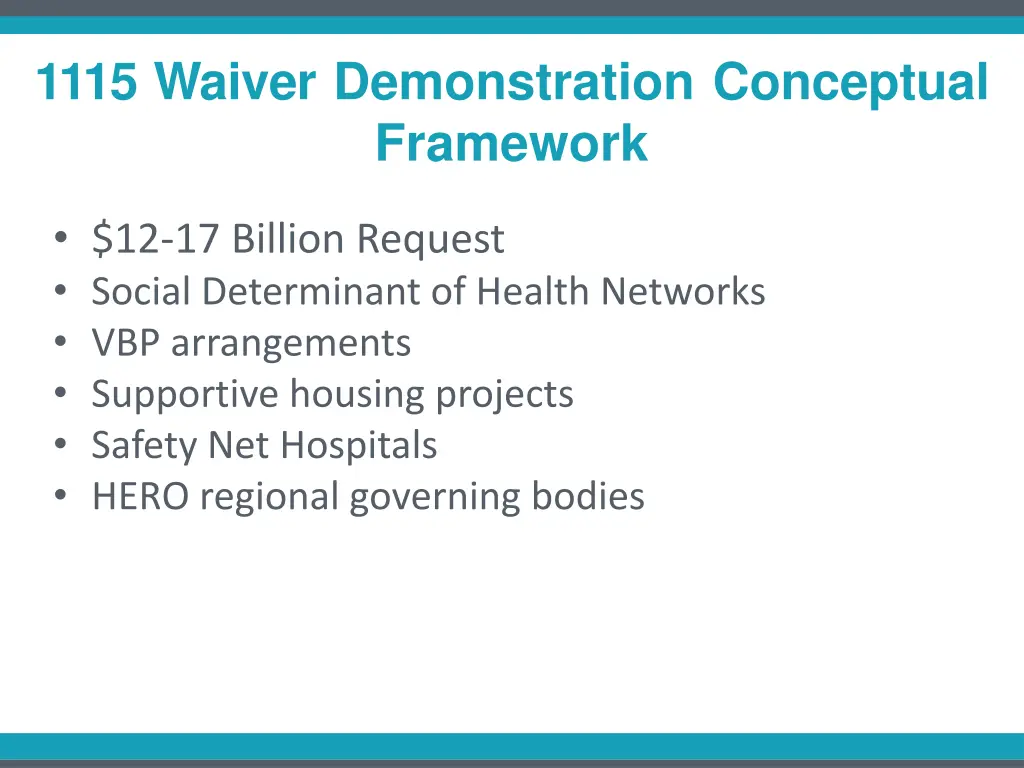 1115 Waiver Demonstration Conceptual Framework

• \$12-17 Billion Request
• Social Determinant of Health Networks
• VBP arrangements
• Supportive housing projects
• Safety Net Hospitals
• HERO regional governing bodies